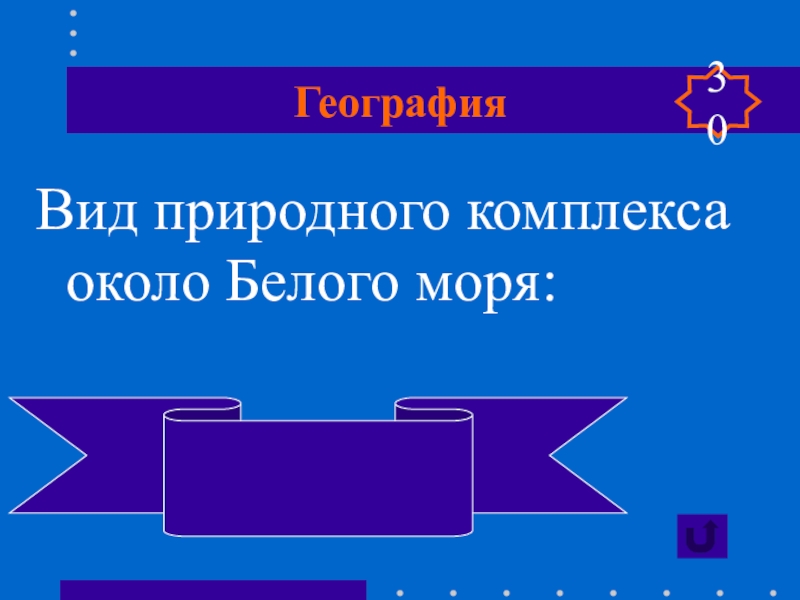 География

30

Вид природного комплекса около Белого моря: